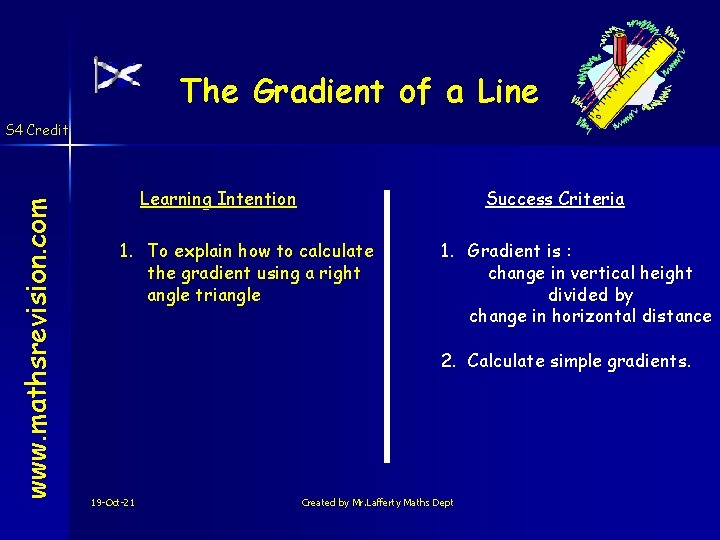 The Gradient of a Line

S4 Credit

www.mathsrevision.com

Learning Intention

1. To explain how to calculate the gradient using a right angle triangle

Success Criteria

1. Gradient is :
change in vertical height
divided by
change in horizontal distance

2. Calculate simple gradients.

19-Oct-21

Created by Mr.Lafferty Maths Dept